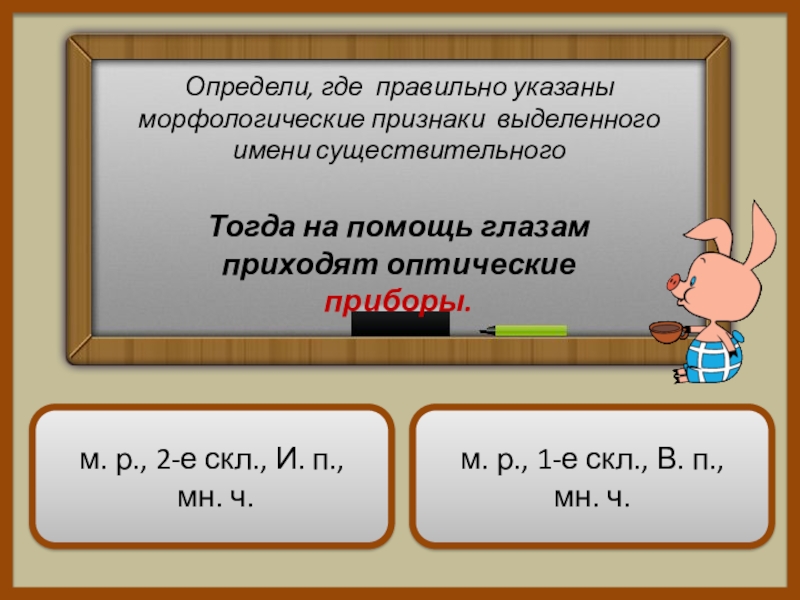 Определи, где правильно указаны морфологические признаки выделенного имени существительного

Тогда на помощь глазам приходят оптические приборы.

м. р., 2-е скл., И. п., мн. ч.

м. р., 1-е скл., В. п., мн. ч.